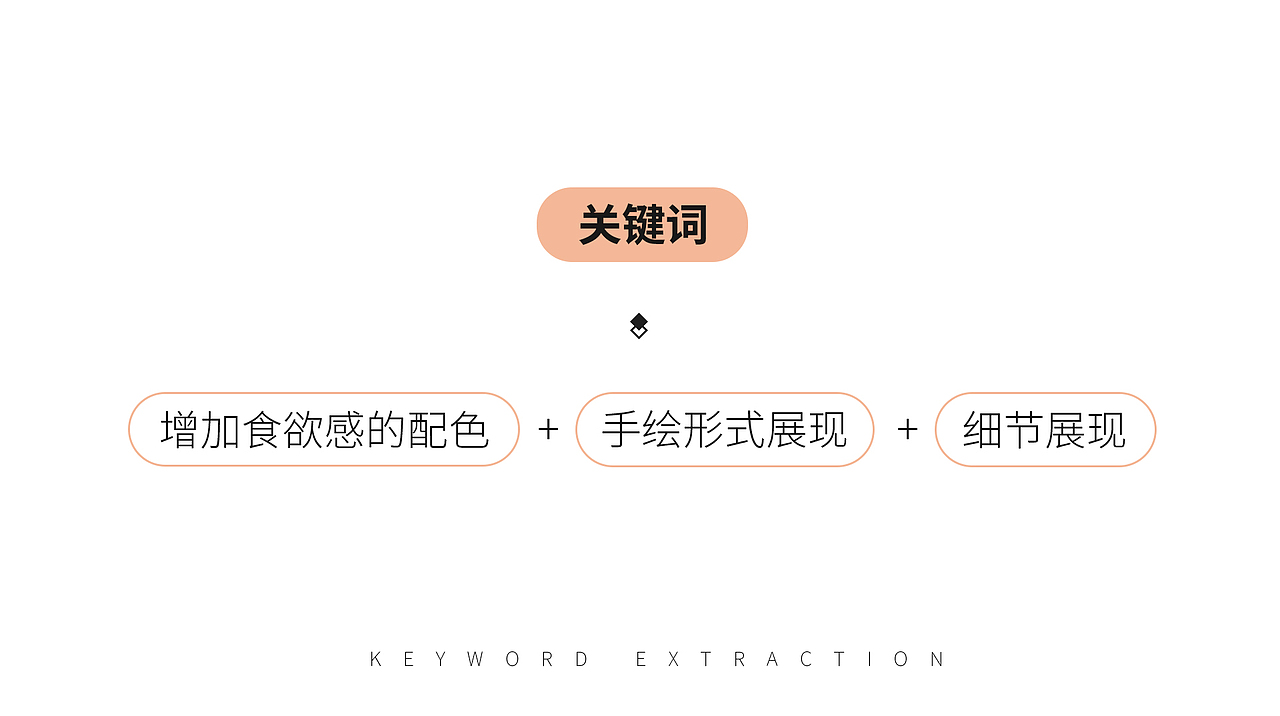 关键词

增加食欲感的配色 + 手绘形式展现 + 细节展现

KEYWORD EXTRACTION